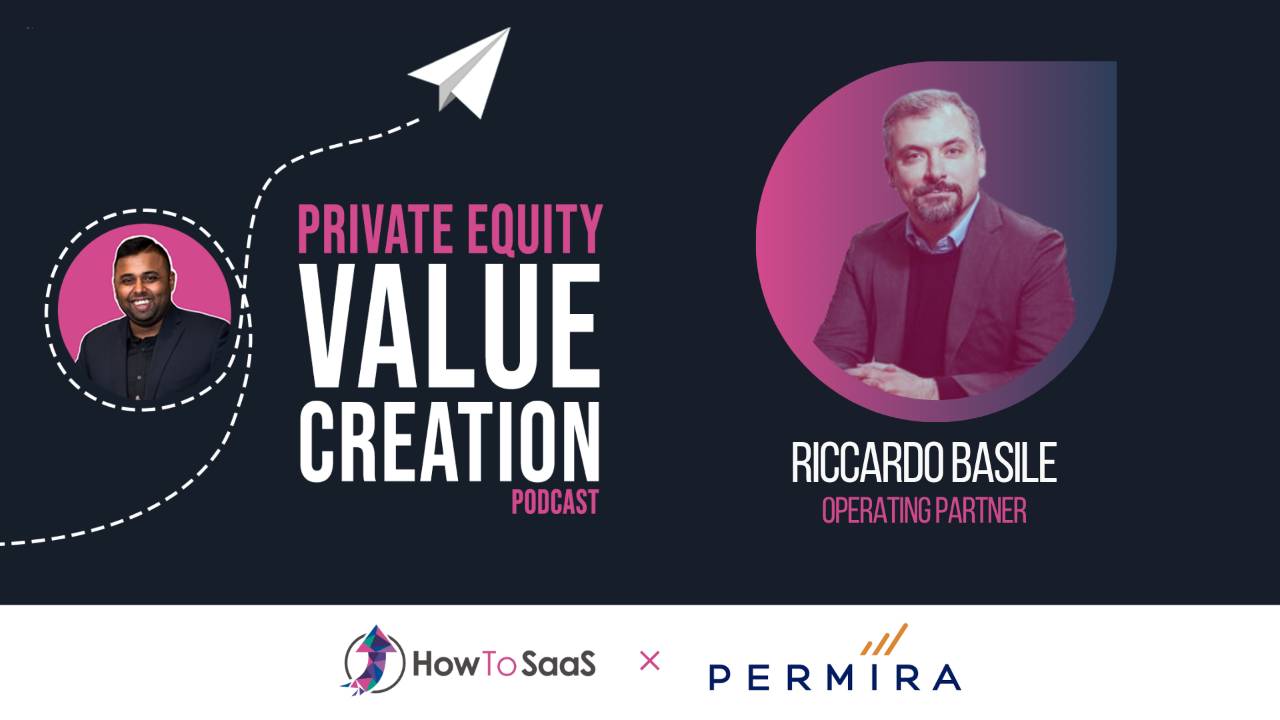 PRIVATE EQUITY
VALUE
CREATION
PODCAST

RICCARDO BASILE
OPERATING PARTNER

HowToSaaS × PERMIRA